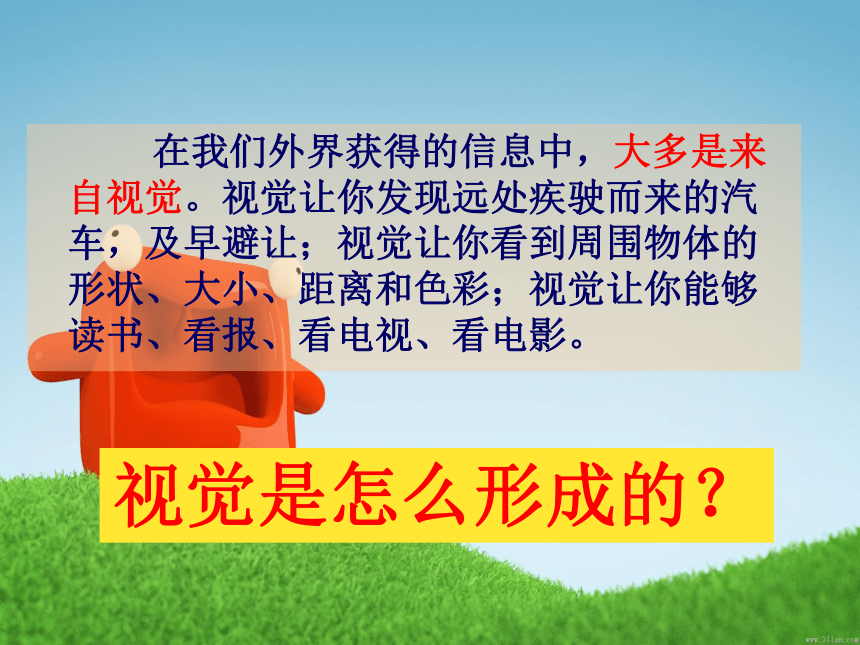 在我们外界获得的信息中，大多是来自视觉。视觉让你发现远处疾驶而来的汽车，及早避让；视觉让你看到周围物体的形状、大小、距离和色彩；视觉让你能够读书、看报、看电视、看电影。

视觉是怎么形成的？

www.3lian.com